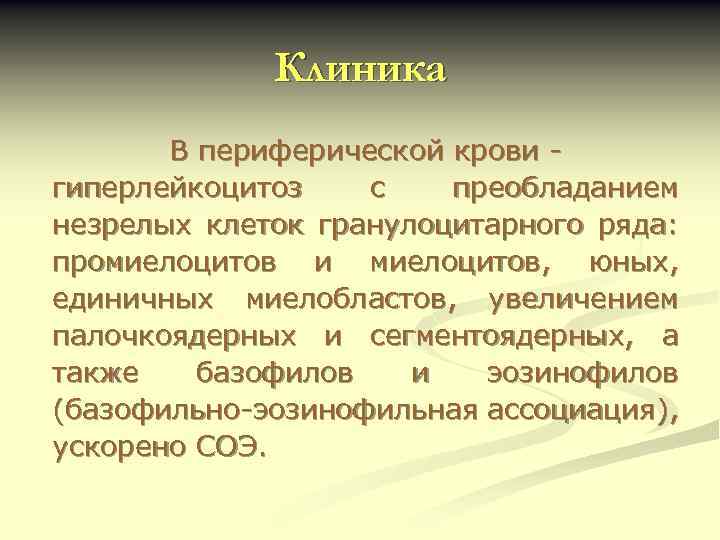 Клиника

В периферической крови - гиперлейкоцитоз с преобладанием незрелых клеток гранулоцитарного ряда: промиелоцитов и миелоцитов, юных, единичных миелобластов, увеличением палочкоядерных и сегментоядерных, а также базофилов и эозинофилов (базофильно-эозинофильная ассоциация), ускорено СОЭ.